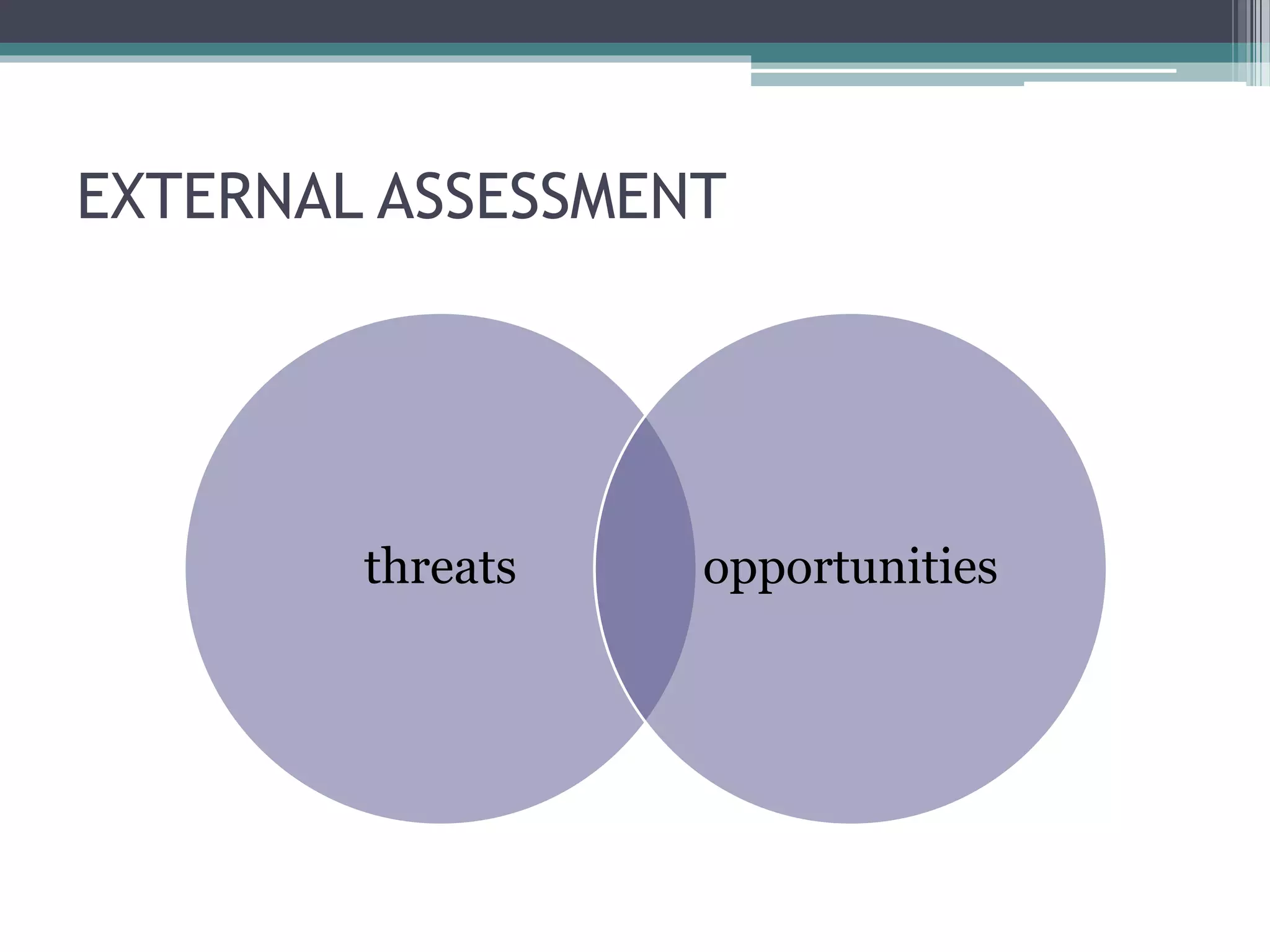 EXTERNAL ASSESSMENT

threats

opportunities